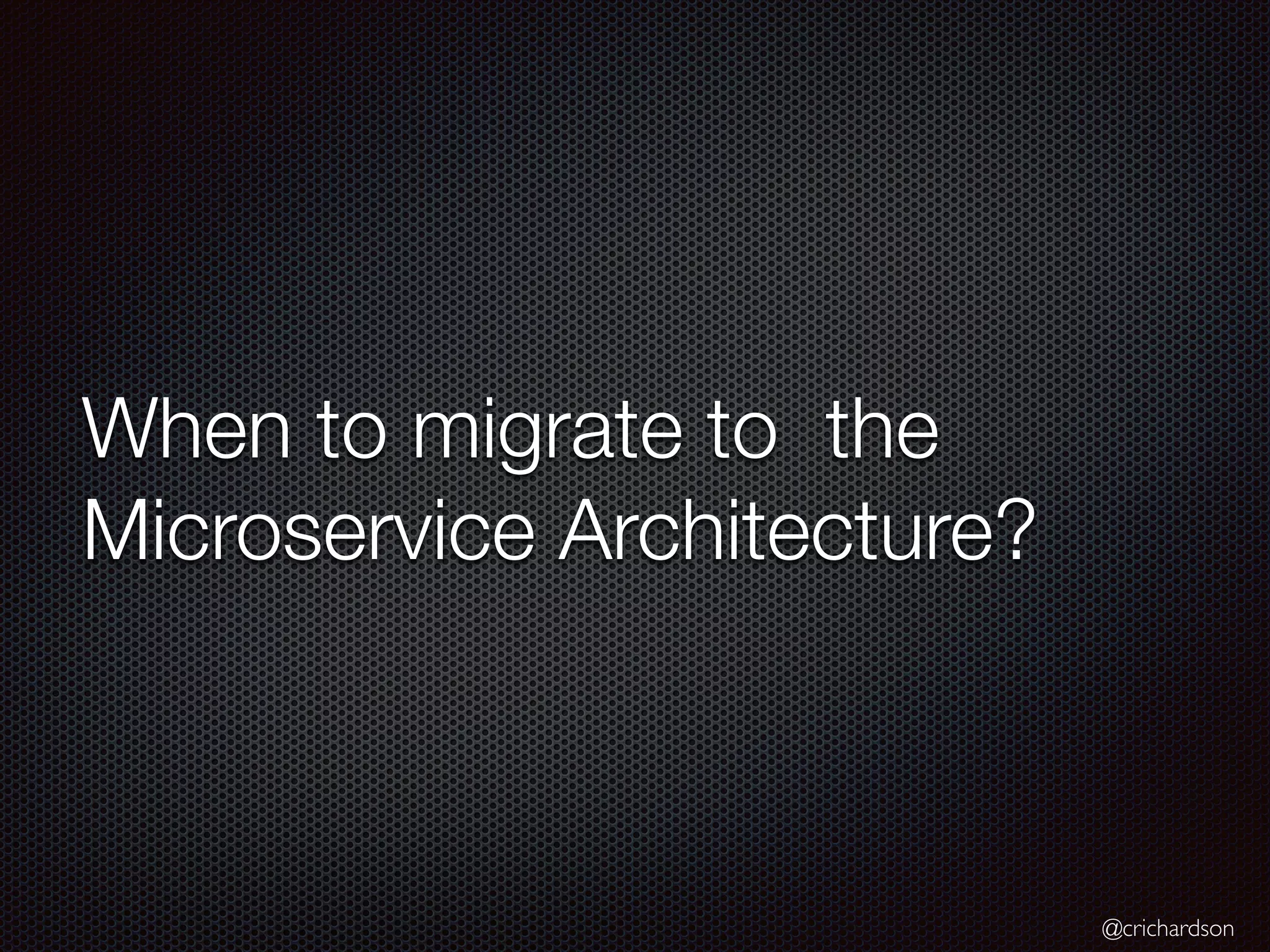 When to migrate to the Microservice Architecture?

@crichardson